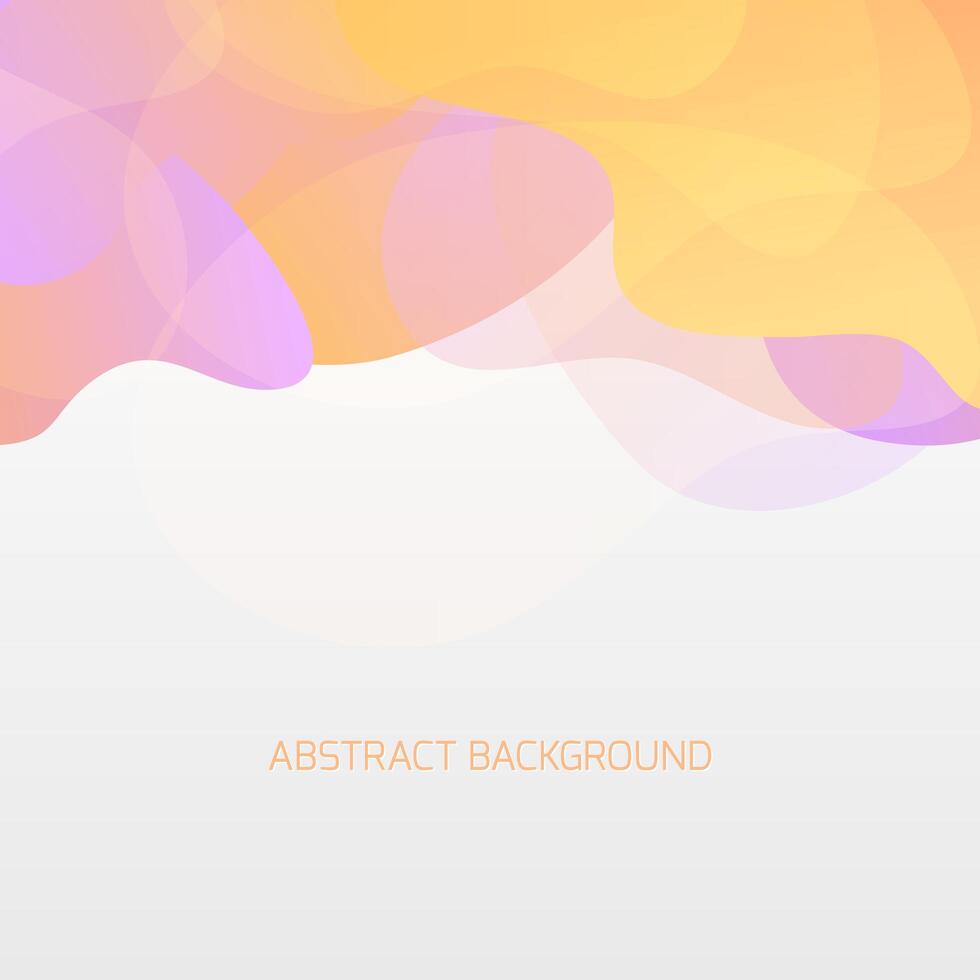 ABSTRACT BACKGROUND